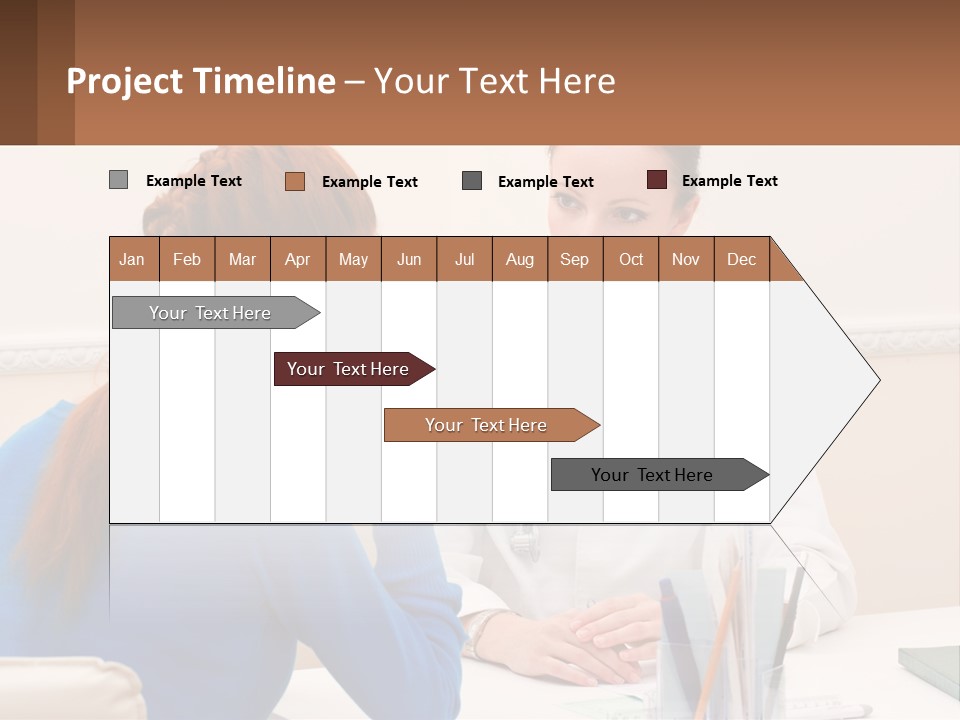 Project Timeline – Your Text Here

Example Text Example Text Example Text Example Text

| Jan | Feb | Mar | Apr | May | Jun | Jul | Aug | Sep | Oct | Nov | Dec |
|---|---|---|---|---|---|---|---|---|---|---|---|

Your Text Here

Your Text Here

Your Text Here

Your Text Here